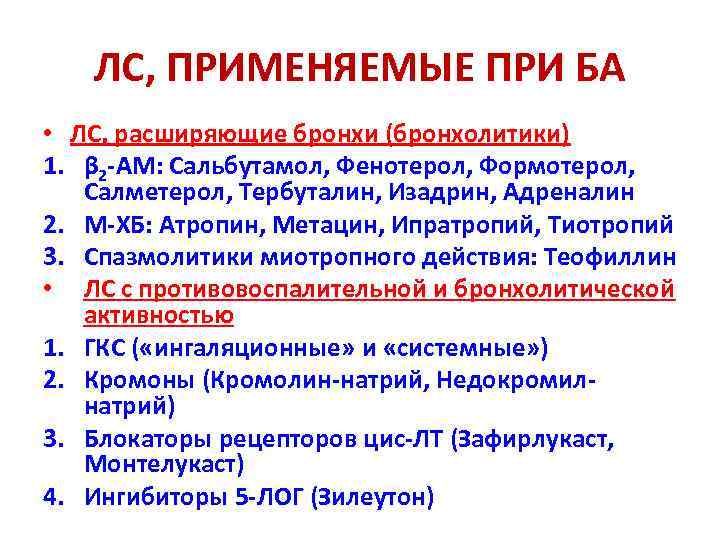 ЛС, ПРИМЕНЯЕМЫЕ ПРИ БА

• ЛС, расширяющие бронхи (бронхолитики)
1. $\beta_2$-АМ: Сальбутамол, Фенотерол, Формотерол, Салметерол, Тербуталин, Изадрин, Адреналин
2. М-ХБ: Атропин, Метацин, Ипратропий, Тиотропий
3. Спазмолитики миотропного действия: Теофиллин
• ЛС с противовоспалительной и бронхолитической активностью
1. ГКС («ингаляционные» и «системные»)
2. Кромоны (Кромолин-натрий, Недокромил-натрий)
3. Блокаторы рецепторов цис-ЛТ (Зафирлукаст, Монтелукаст)
4. Ингибиторы 5-ЛОГ (Зилеутон)